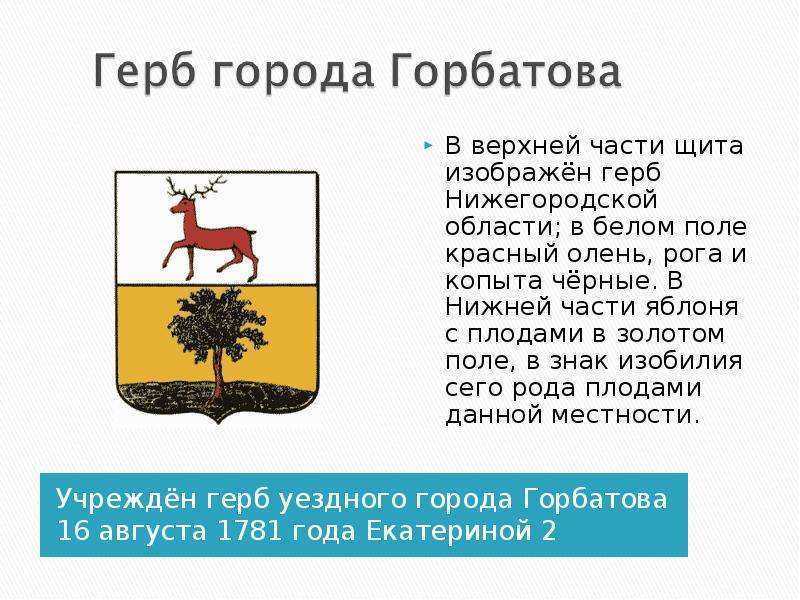 Герб города Горбатова

В верхней части щита изображён герб Нижегородской области; в белом поле красный олень, рога и копыта чёрные. В Нижней части яблоня с плодами в золотом поле, в знак изобилия сего рода плодами данной местности.

Учреждён герб уездного города Горбатова 16 августа 1781 года Екатериной 2